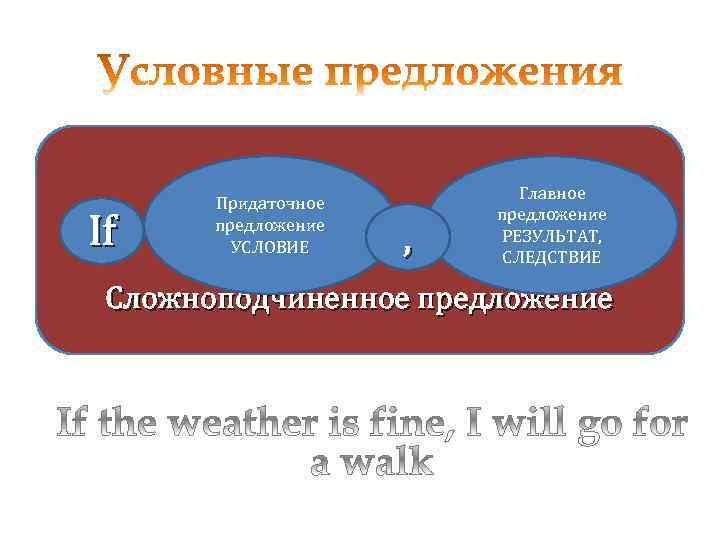 Условные предложения

If

Придаточное предложение УСЛОВИЕ

,

Главное предложение РЕЗУЛЬТАТ, СЛЕДСТВИЕ

Сложноподчиненное предложение

If the weather is fine, I will go for a walk